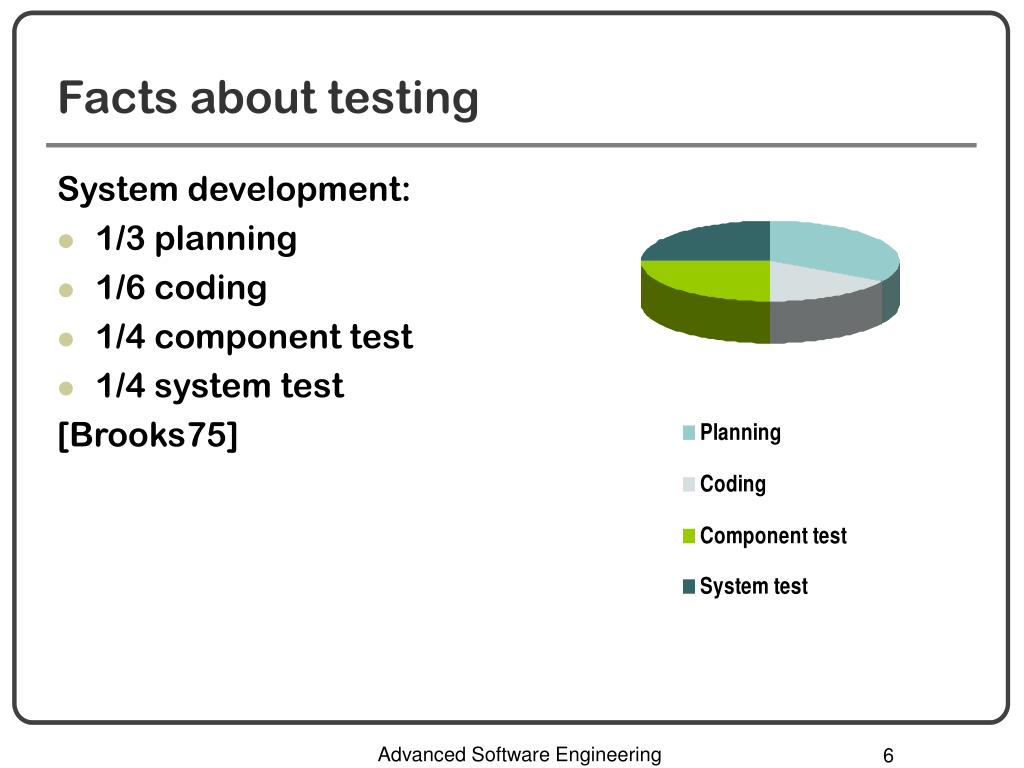 Facts about testing

System development:

- 1/3 planning
- 1/6 coding
- 1/4 component test
- 1/4 system test

[Brooks75]

Planning
Coding
Component test
System test

Advanced Software Engineering

6